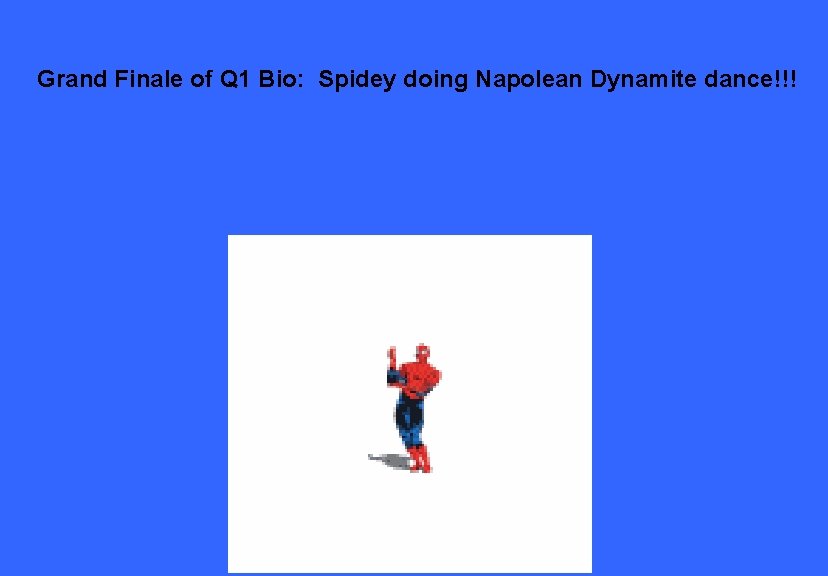 Grand Finale of Q1 Bio:  Spidey doing Napolean Dynamite dance!!!